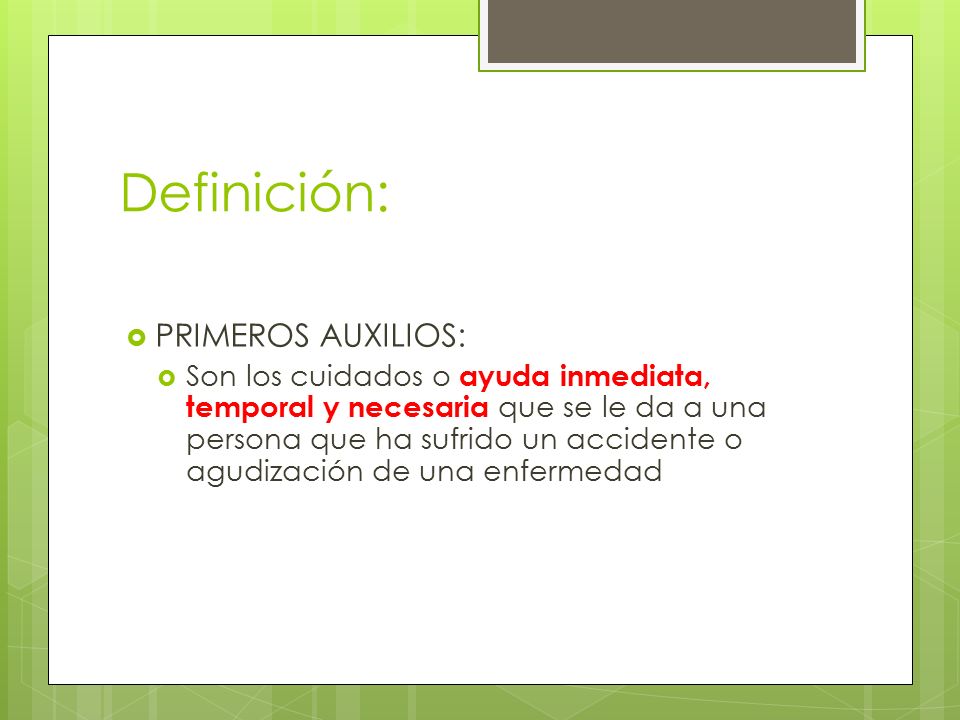 Definición:

PRIMEROS AUXILIOS:

Son los cuidados o ayuda inmediata, temporal y necesaria que se le da a una persona que ha sufrido un accidente o agudización de una enfermedad